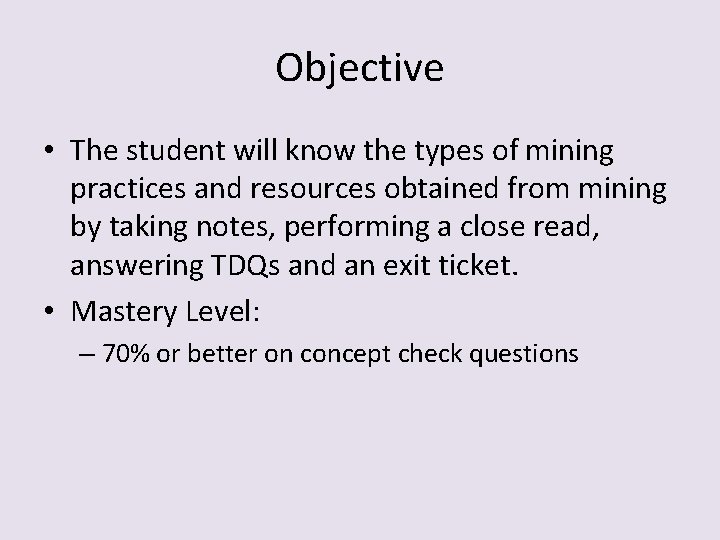 Objective

• The student will know the types of mining practices and resources obtained from mining by taking notes, performing a close read, answering TDQs and an exit ticket.

• Mastery Level:

– 70% or better on concept check questions